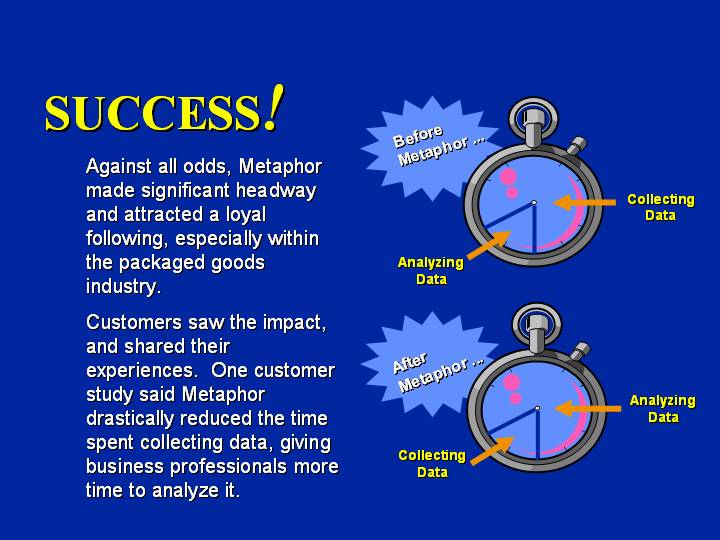 SUCCESS!

Against all odds, Metaphor made significant headway and attracted a loyal following, especially within the packaged goods industry.

Customers saw the impact, and shared their experiences. One customer study said Metaphor drastically reduced the time spent collecting data, giving business professionals more time to analyze it.

Before Metaphor ...

Collecting Data

Analyzing Data

After Metaphor ...

Analyzing Data

Collecting Data